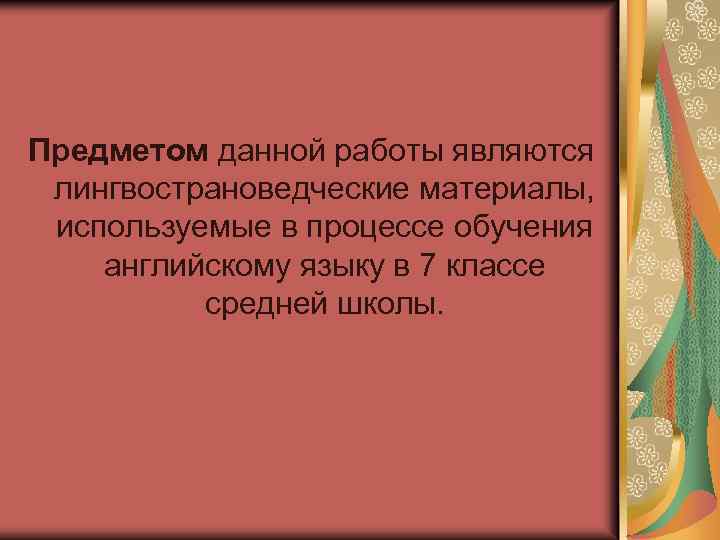 Предметом данной работы являются лингвострановедческие материалы, используемые в процессе обучения английскому языку в 7 классе средней школы.